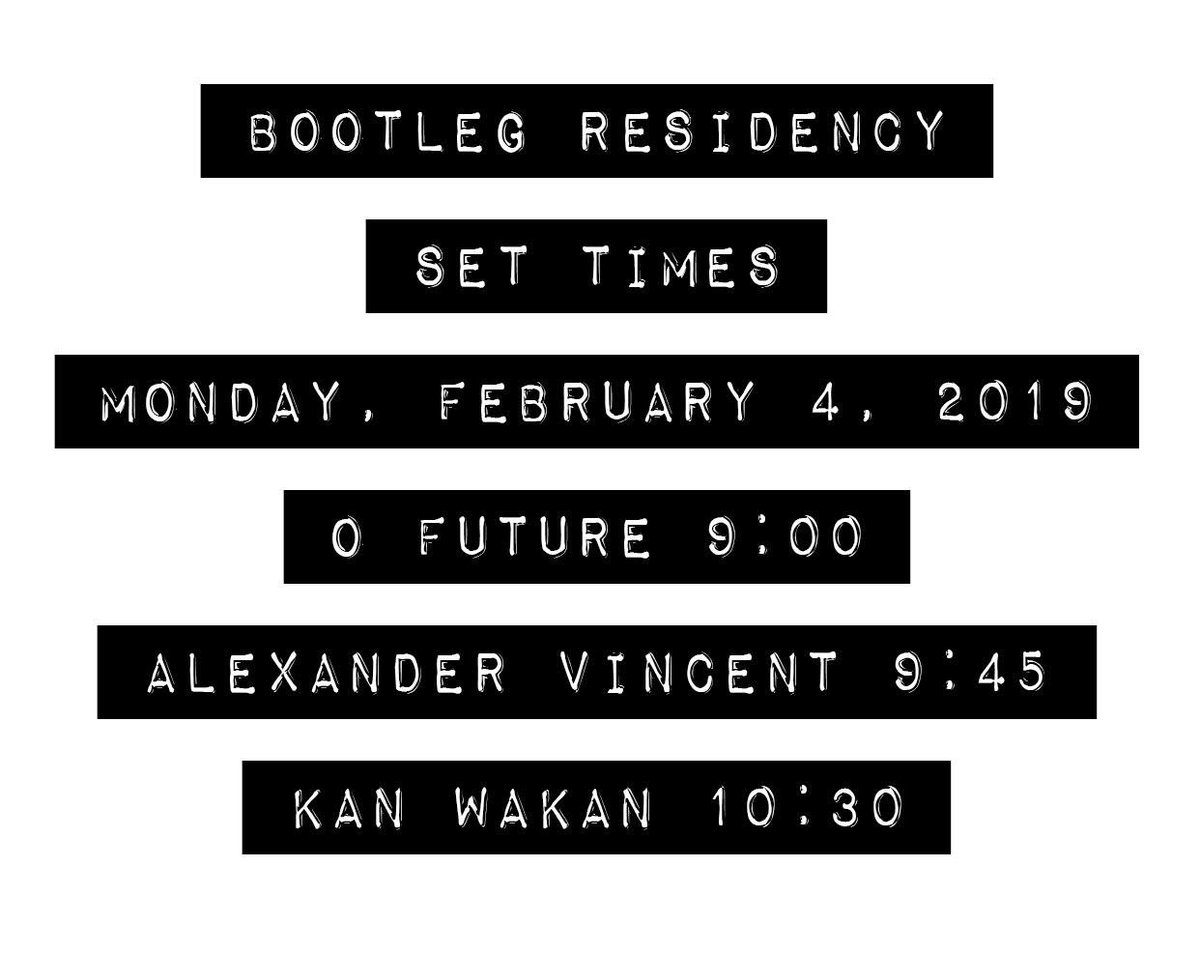 BOOTLEG RESIDENCY

SET TIMES

MONDAY, FEBRUARY 4, 2019

O FUTURE 9:00

ALEXANDER VINCENT 9:45

KAN WAKAN 10:30